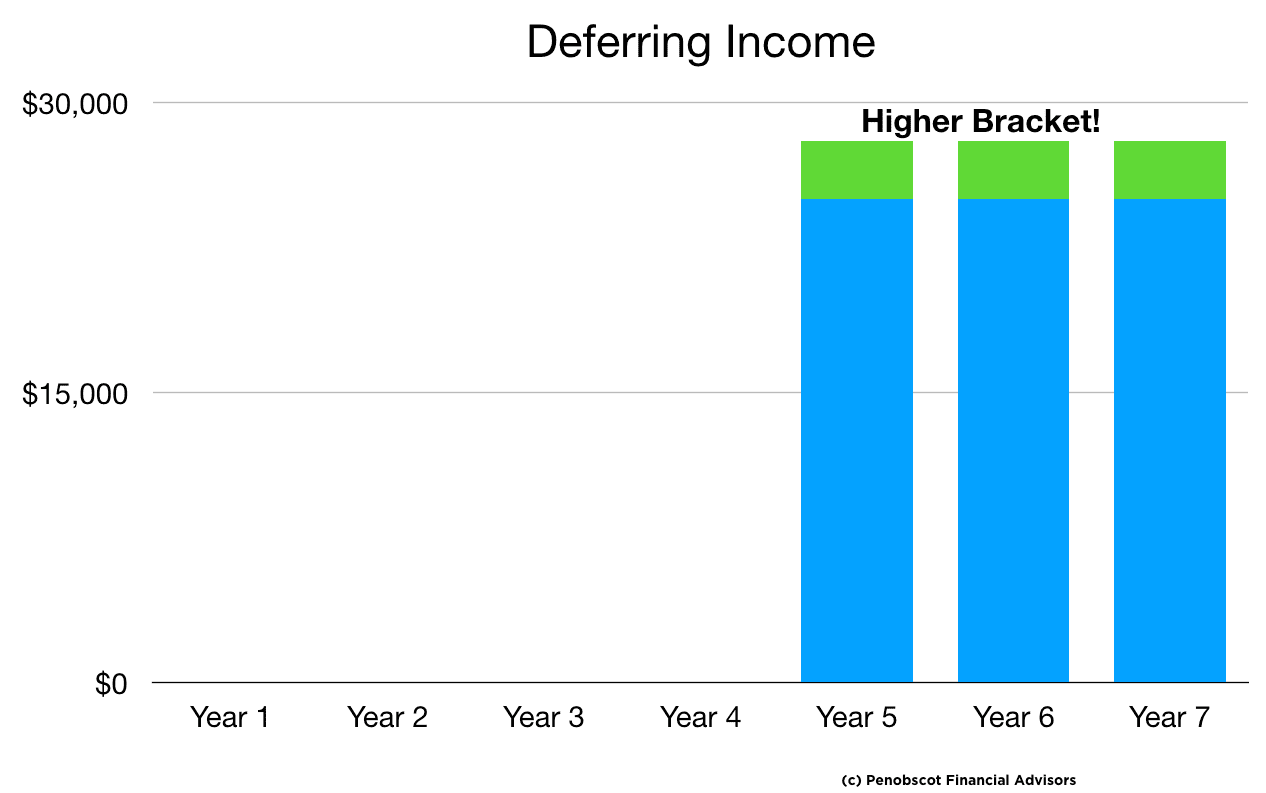 Deferring Income

$30,000

$15,000

$0

Higher Bracket!

Year 1 Year 2 Year 3 Year 4 Year 5 Year 6 Year 7

(c) Penobscot Financial Advisors